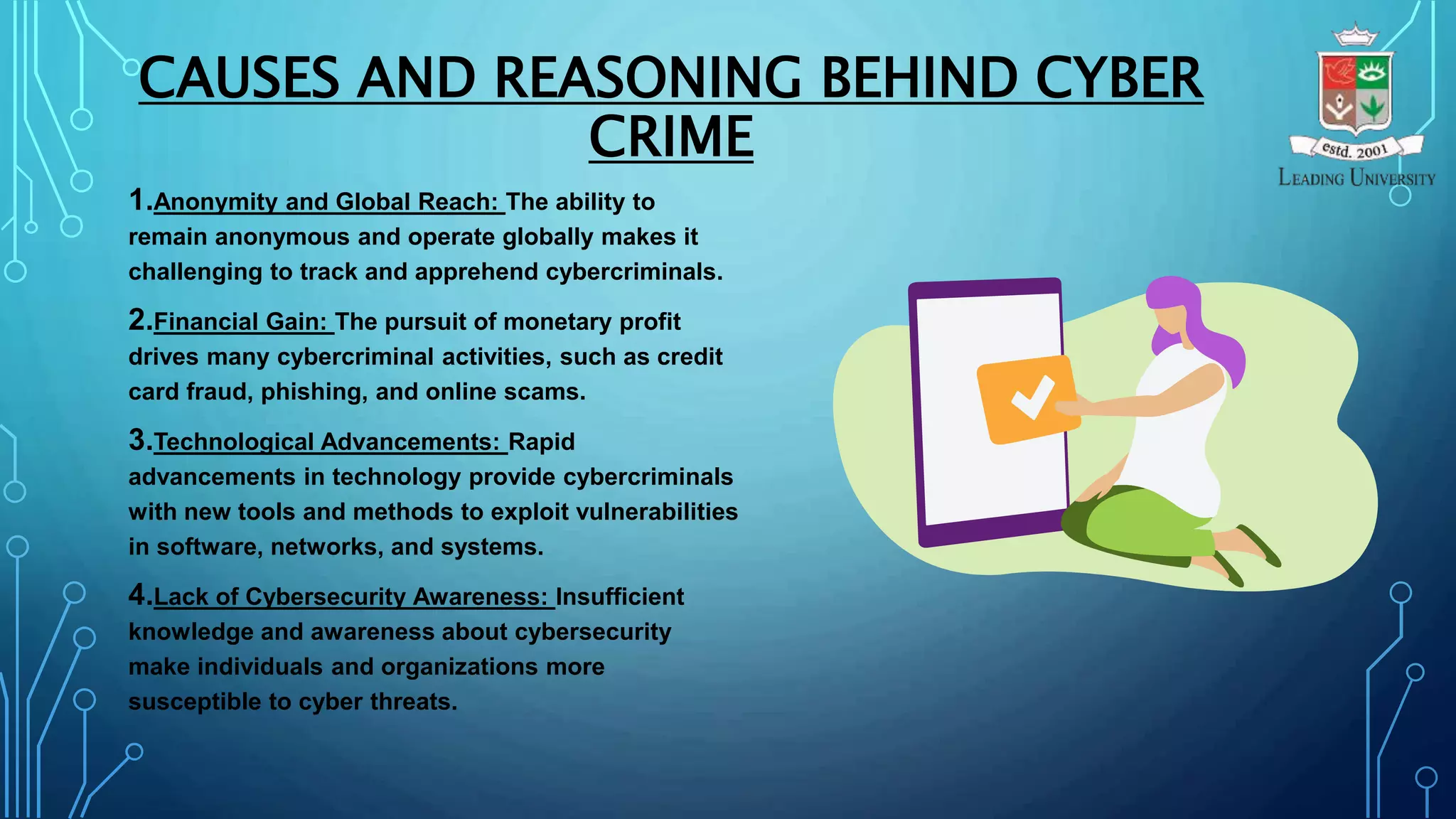 CAUSES AND REASONING BEHIND CYBER CRIME

estd. 2001
LEADING UNIVERSITY

1.Anonymity and Global Reach: The ability to remain anonymous and operate globally makes it challenging to track and apprehend cybercriminals.

2.Financial Gain: The pursuit of monetary profit drives many cybercriminal activities, such as credit card fraud, phishing, and online scams.

3.Technological Advancements: Rapid advancements in technology provide cybercriminals with new tools and methods to exploit vulnerabilities in software, networks, and systems.

4.Lack of Cybersecurity Awareness: Insufficient knowledge and awareness about cybersecurity make individuals and organizations more susceptible to cyber threats.